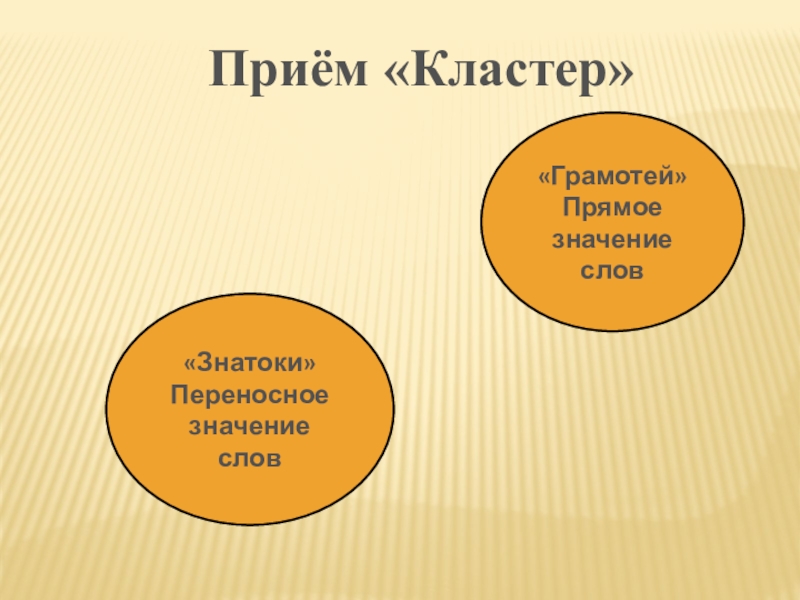 Приём «Кластер»

«Грамотей»
Прямое
значение
слов

«Знатоки»
Переносное
значение
слов